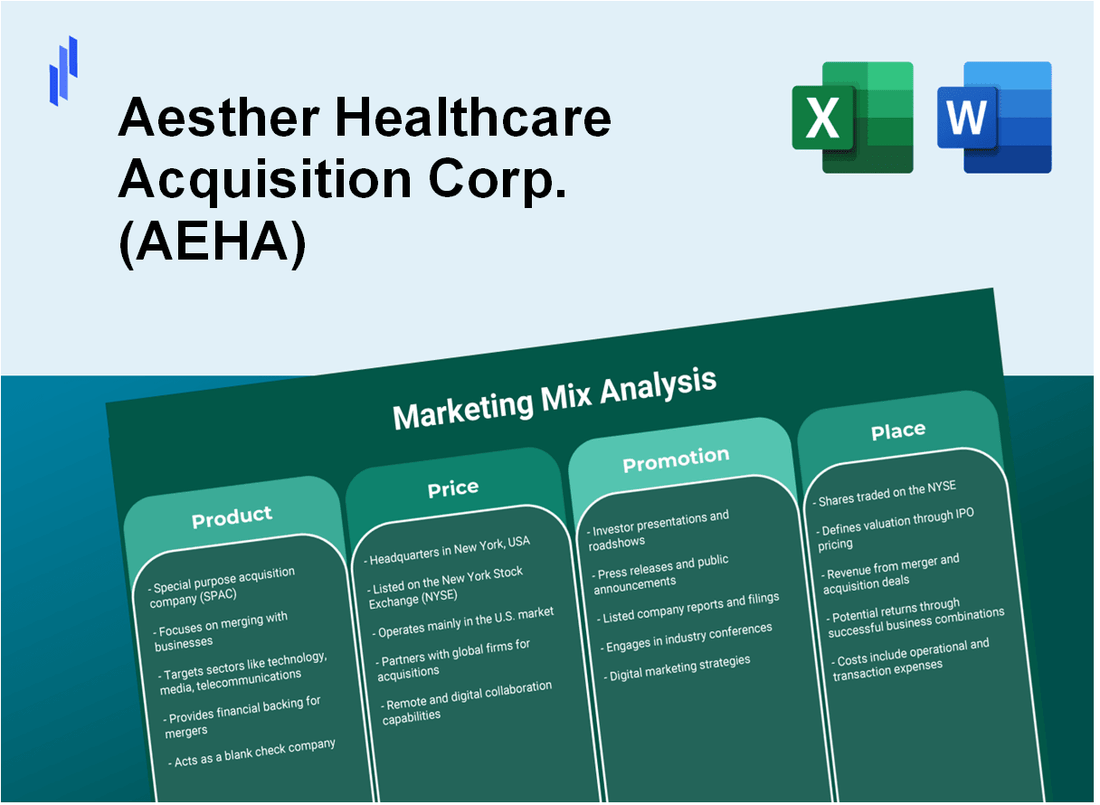 Aesther Healthcare Acquisition Corp. (AEHA)

X

W

Marketing Mix Analysis

Product

- Special purpose acquisition company (SPAC)
- Focuses on merging with businesses
- Targets sectors like technology, media, telecommunications
- Provides financial backing for mergers
- Acts as a blank check company

Price

- Headquarters in New York, USA
- Listed on the New York Stock Exchange (NYSE)
- Operates mainly in the U.S. market
- Partners with global firms for acquisitions
- Remote and digital collaboration capabilities

Promotion

- Investor presentations and roadshows
- Press releases and public announcements
- Listed company reports and filings
- Engages in industry conferences
- Digital marketing strategies

Place

- Shares traded on the NYSE
- Defines valuation through IPO pricing
- Revenue from merger and acquisition deals
- Potential returns through successful business combinations
- Costs include operational and transaction expenses